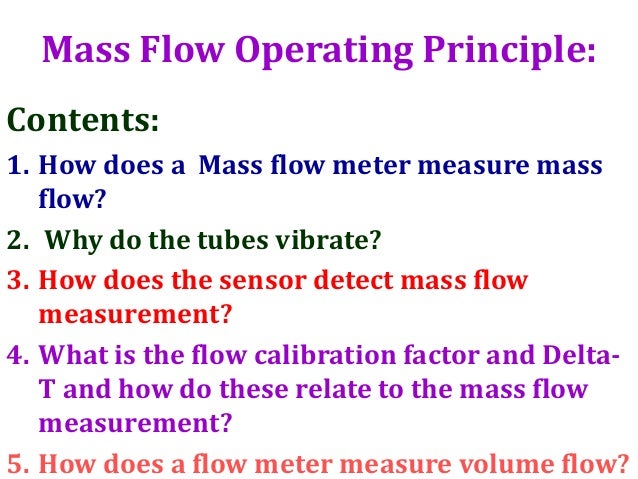 Mass Flow Operating Principle:

Contents:

1. How does a Mass flow meter measure mass flow?

2. Why do the tubes vibrate?

3. How does the sensor detect mass flow measurement?

4. What is the flow calibration factor and Delta-T and how do these relate to the mass flow measurement?

5. How does a flow meter measure volume flow?